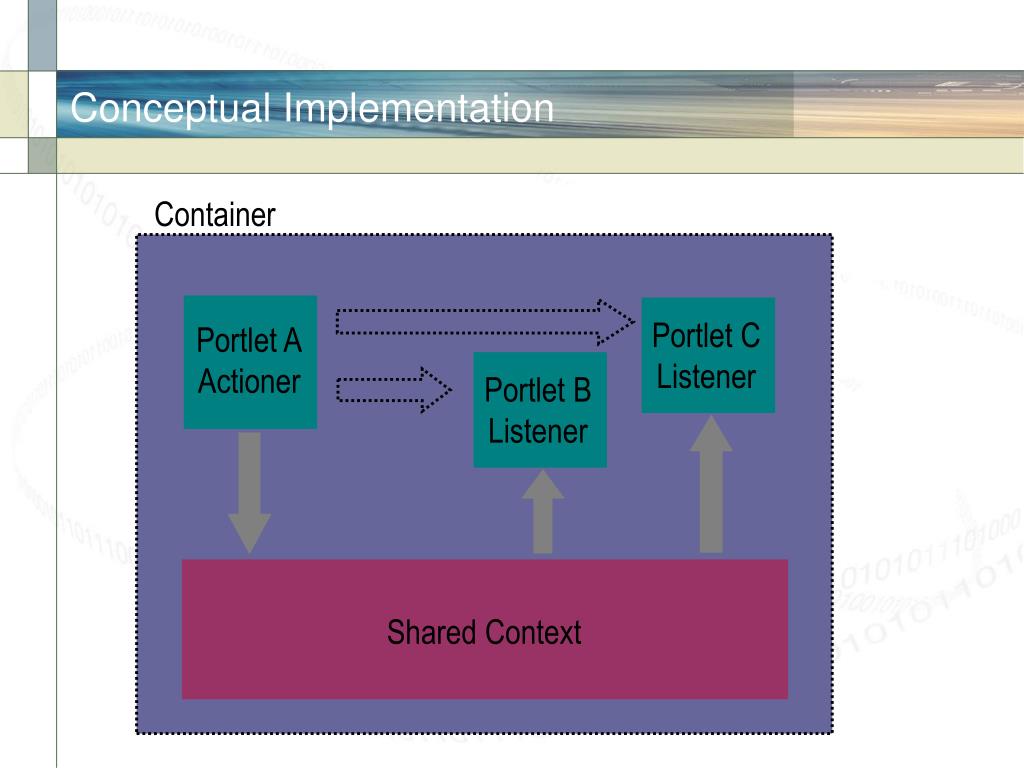 Conceptual Implementation

Container

Portlet A Actioner

Portlet B Listener

Portlet C Listener

Shared Context